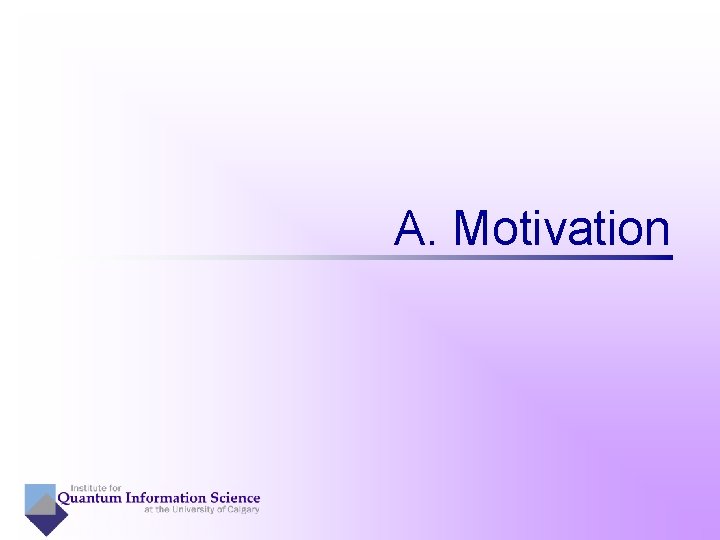 A. Motivation

Institute for
Quantum Information Science
at the University of Calgary